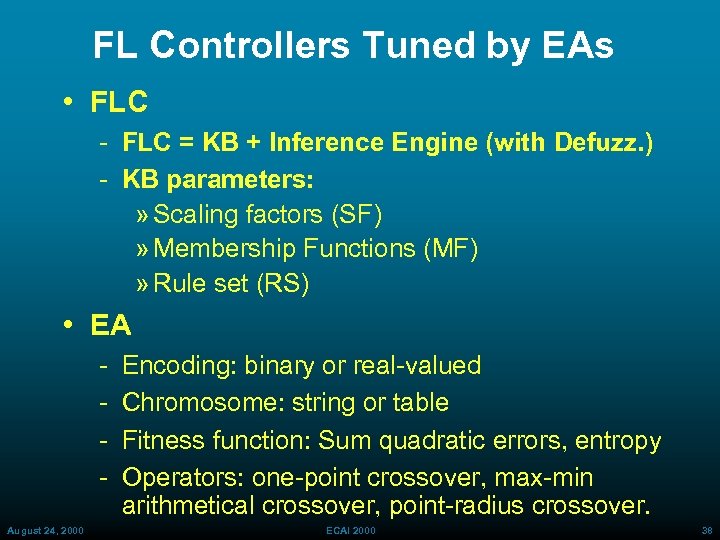 FL Controllers Tuned by EAs

• FLC
- FLC = KB + Inference Engine (with Defuzz.)
- KB parameters:
» Scaling factors (SF)
» Membership Functions (MF)
» Rule set (RS)

• EA
- Encoding: binary or real-valued
- Chromosome: string or table
- Fitness function: Sum quadratic errors, entropy
- Operators: one-point crossover, max-min arithmetical crossover, point-radius crossover.

August 24, 2000 ECAI 2000 38